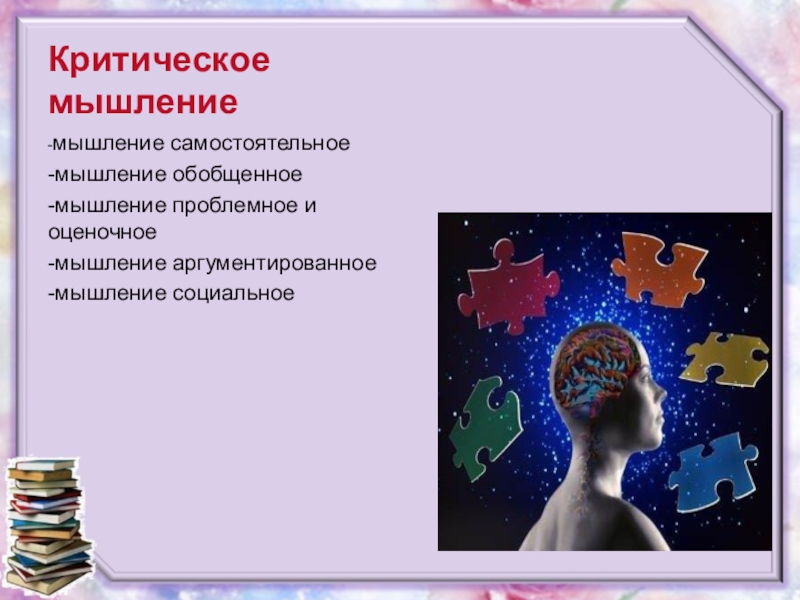 Критическое мышление

-мышление самостоятельное

-мышление обобщенное

-мышление проблемное и оценочное

-мышление аргументированное

-мышление социальное